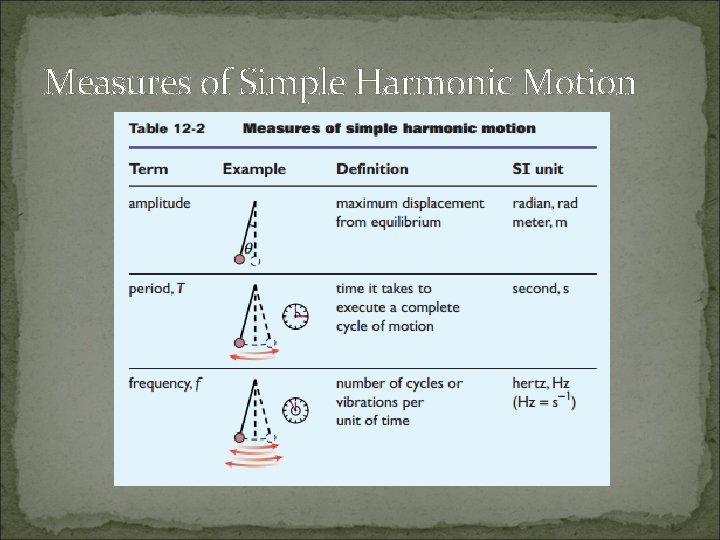 Measures of Simple Harmonic Motion

Table 12-2 Measures of simple harmonic motion

| Term | Example | Definition | SI unit |
|---|---|---|---|
| amplitude | $\theta$ | maximum displacement from equilibrium | radian, rad meter, m |
| period, $T$ | | time it takes to execute a complete cycle of motion | second, s |
| frequency, $f$ | | number of cycles or vibrations per unit of time | hertz, Hz ($Hz = s^{-1}$) |